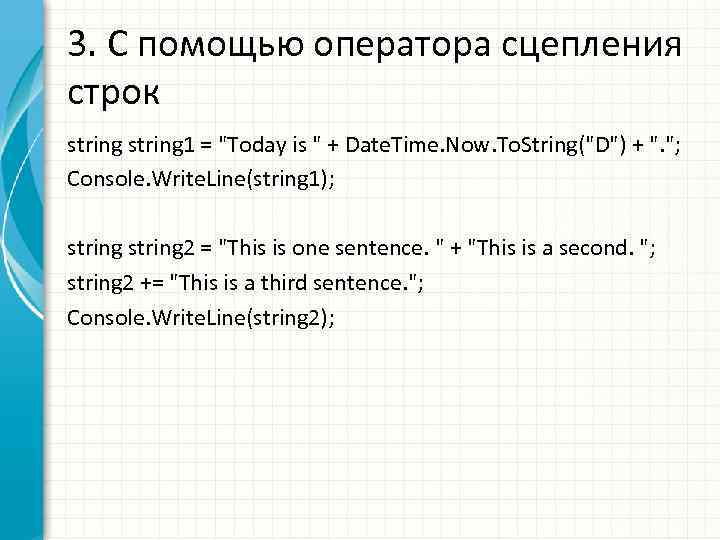 3. С помощью оператора сцепления строк

string string1 = "Today is " + DateTime.Now.ToString("D") + ".";
Console.WriteLine(string1);

string string2 = "This is one sentence. " + "This is a second. ";
string2 += "This is a third sentence.";
Console.WriteLine(string2);